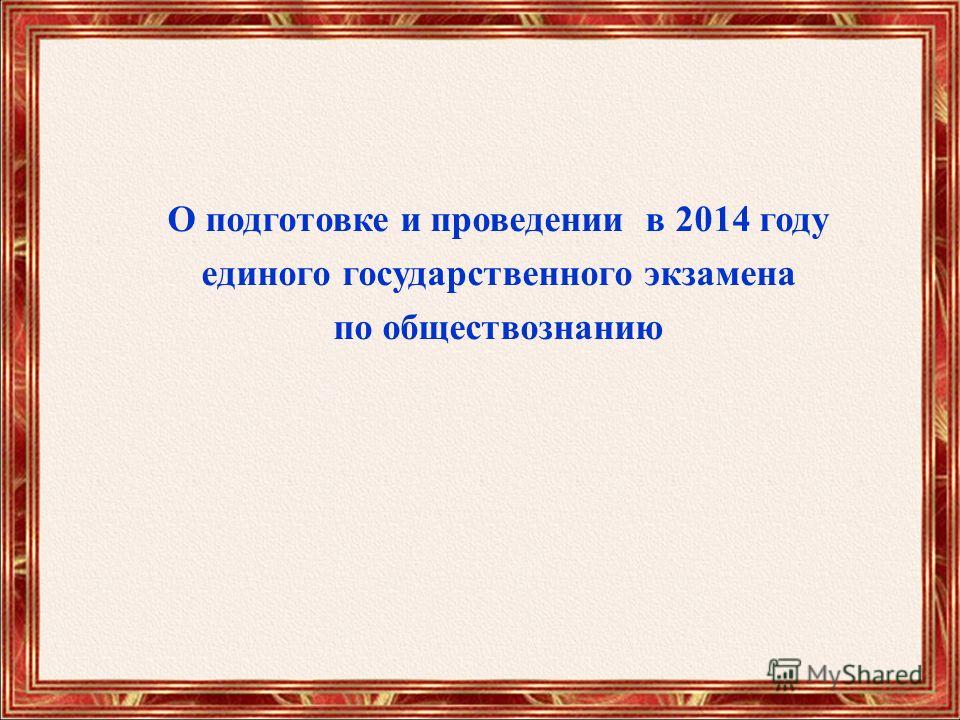 О подготовке и проведении в 2014 году единого государственного экзамена по обществознанию

MyShared